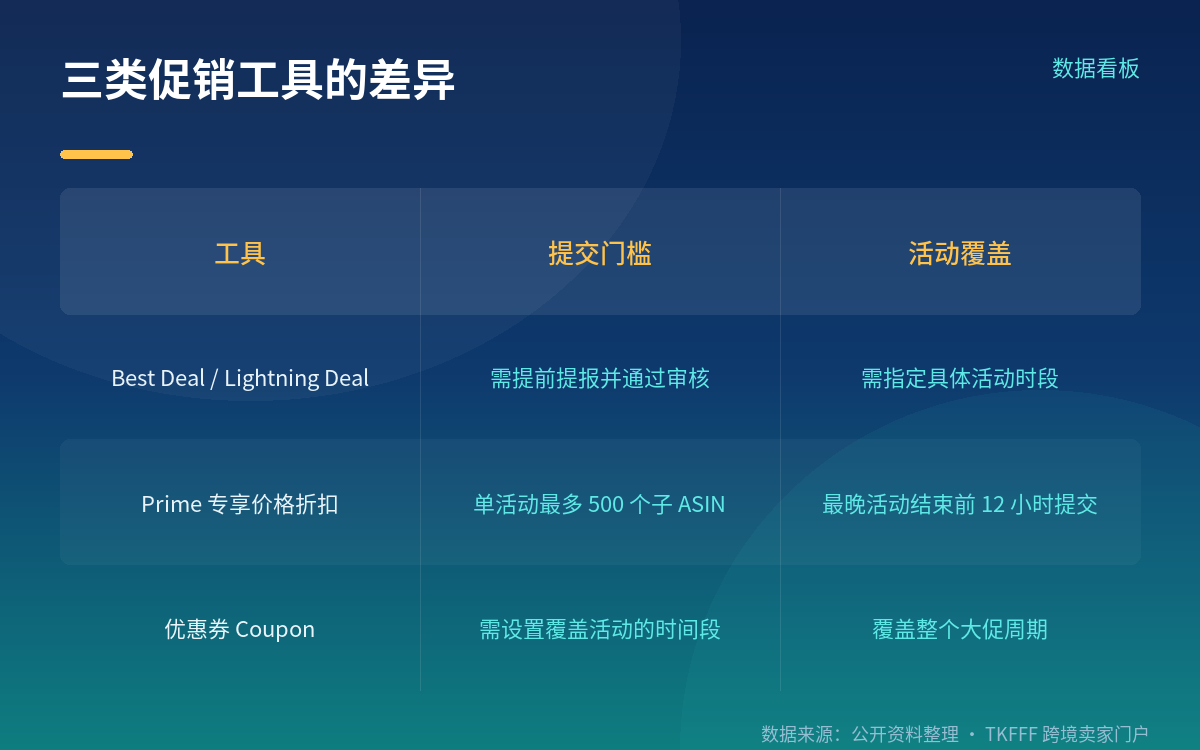 三类促销工具的差异

数据看板

| 工具 | 提交门槛 | 活动覆盖 |
|---|---|---|
| Best Deal / Lightning Deal | 需提前提报并通过审核 | 需指定具体活动时段 |
| Prime 专享价格折扣 | 单活动最多 500 个子 ASIN | 最晚活动结束前 12 小时提交 |
| 优惠券 Coupon | 需设置覆盖活动的时间段 | 覆盖整个大促周期 |

数据来源：公开资料整理 · TKFFF 跨境卖家门户